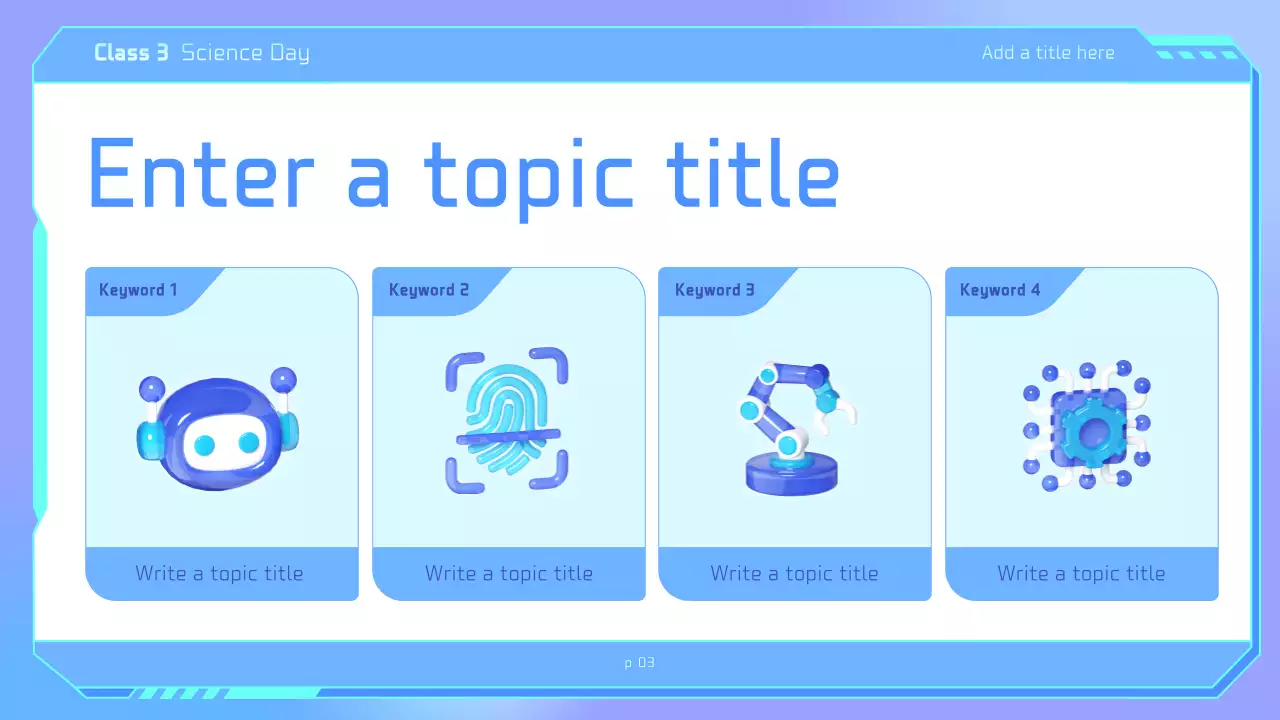 Class 3 Science Day

Add a title here

Enter a topic title

Keyword 1

Write a topic title

Keyword 2

Write a topic title

Keyword 3

Write a topic title

Keyword 4

Write a topic title

p 03